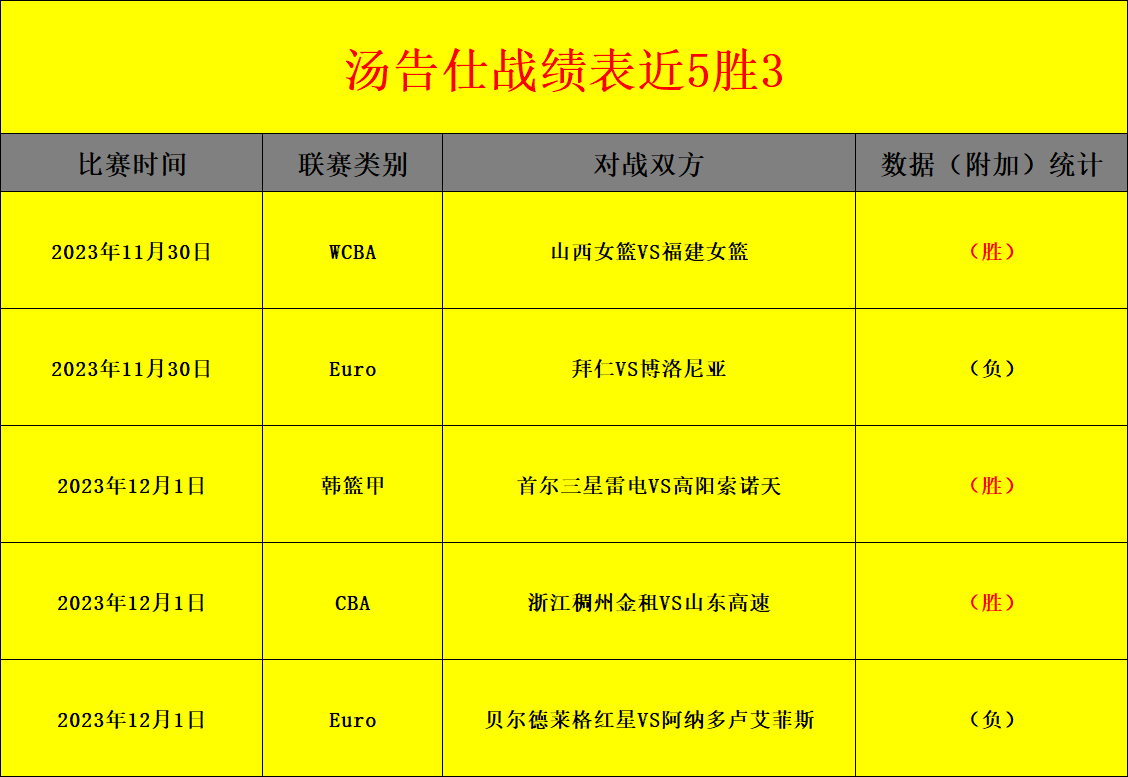 汤告仕战绩表近5胜3

| 比赛时间 | 联赛类别 | 对战双方 | 数据（附加）统计 |
|---|---|---|---|
| 2023年11月30日 | WCBA | 山西女篮VS福建女篮 | （胜） |
| 2023年11月30日 | Euro | 拜仁VS博洛尼亚 | （负） |
| 2023年12月1日 | 韩篮甲 | 首尔三星雷电VS高阳索诺天 | （胜） |
| 2023年12月1日 | CBA | 浙江稠州金租VS山东高速 | （胜） |
| 2023年12月1日 | Euro | 贝尔德莱格红星VS阿纳多卢艾菲斯 | （负） |